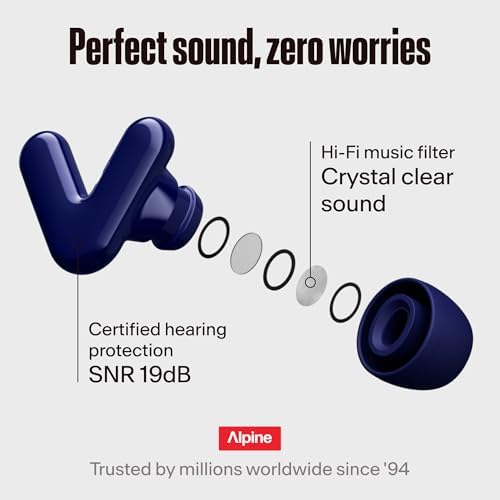 Perfect sound, zero worries

Hi-Fi music filter
Crystal clear sound

Certified hearing protection
SNR 19dB

Alpine

Trusted by millions worldwide since '94